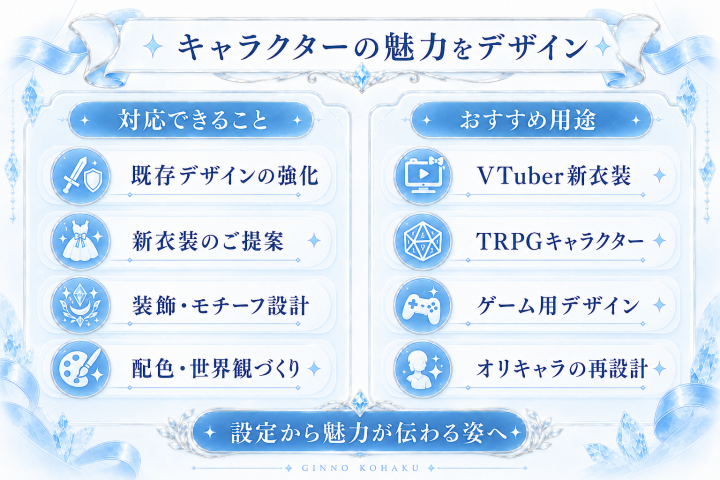 キャラクターの魅力をデザイン

対応できること

既存デザインの強化

新衣装のご提案

装飾・モチーフ設計

配色・世界観づくり

おすすめ用途

VTuber新衣装

TRPGキャラクター

ゲーム用デザイン

オリキャラの再設計

設定から魅力が伝わる姿へ

GINNO KOHAKU